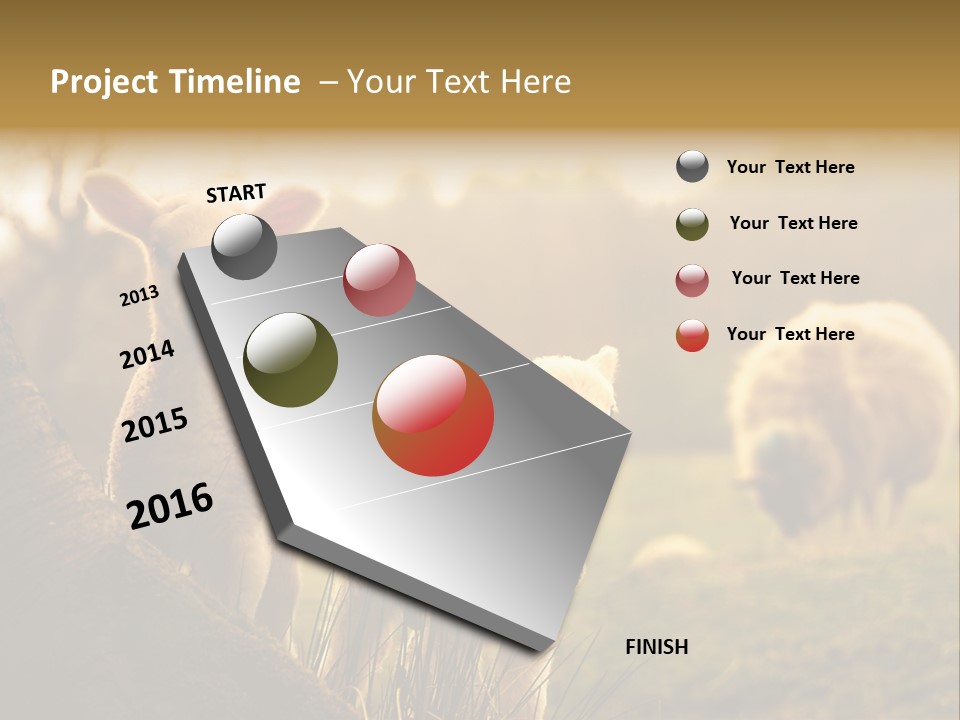 Project Timeline – Your Text Here

START

2013

2014

2015

2016

FINISH

Your Text Here

Your Text Here

Your Text Here

Your Text Here